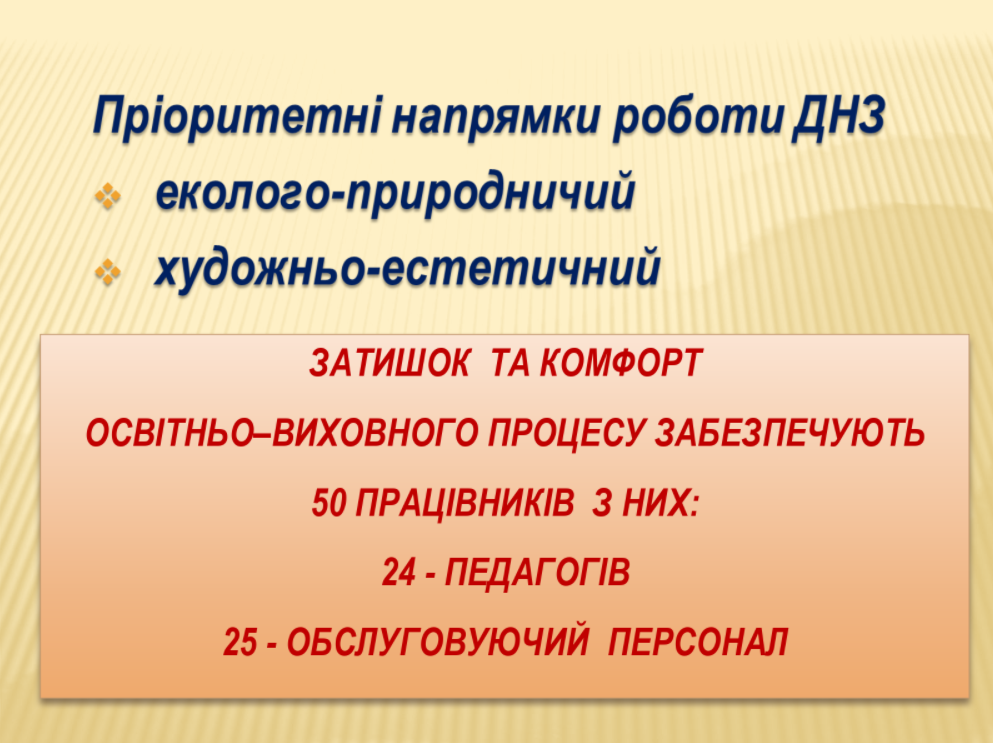 Пріоритетні напрямки роботи ДНЗ

❖ еколого-природничий

❖ художньо-естетичний

ЗАТИШОК ТА КОМФОРТ

ОСВІТНЬО–ВИХОВНОГО ПРОЦЕСУ ЗАБЕЗПЕЧУЮТЬ

50 ПРАЦІВНИКІВ З НИХ:

24 - ПЕДАГОГІВ

25 - ОБСЛУГОВУЮЧИЙ ПЕРСОНАЛ